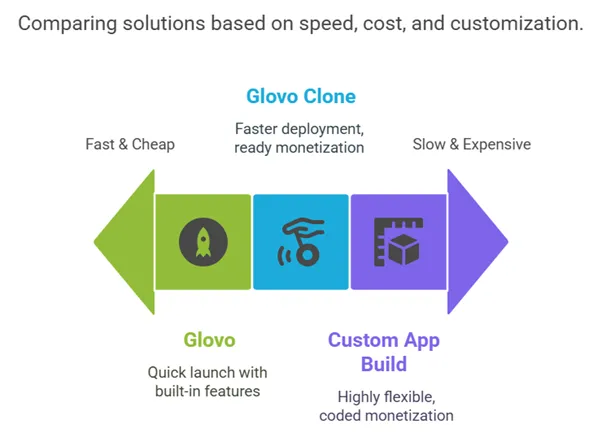 Comparing solutions based on speed, cost, and customization.

Glovo Clone

Faster deployment, ready monetization

Fast & Cheap

Slow & Expensive

Glovo

Quick launch with built-in features

Custom App Build

Highly flexible, coded monetization